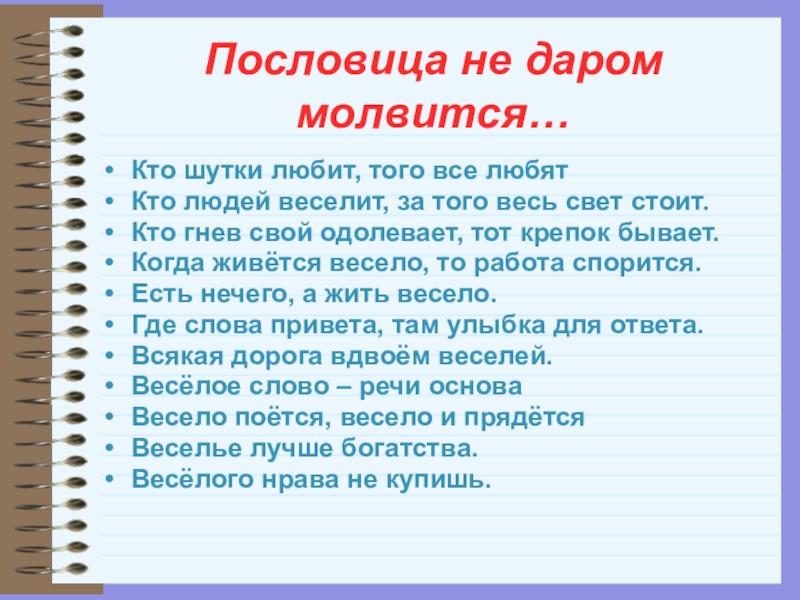 Пословица не даром молвится…

• Кто шутки любит, того все любят
• Кто людей веселит, за того весь свет стоит.
• Кто гнев свой одолевает, тот крепок бывает.
• Когда живётся весело, то работа спорится.
• Есть нечего, а жить весело.
• Где слова привета, там улыбка для ответа.
• Всякая дорога вдвоём веселей.
• Весёлое слово – речи основа
• Весело поётся, весело и прядётся
• Веселье лучше богатства.
• Весёлого нрава не купишь.